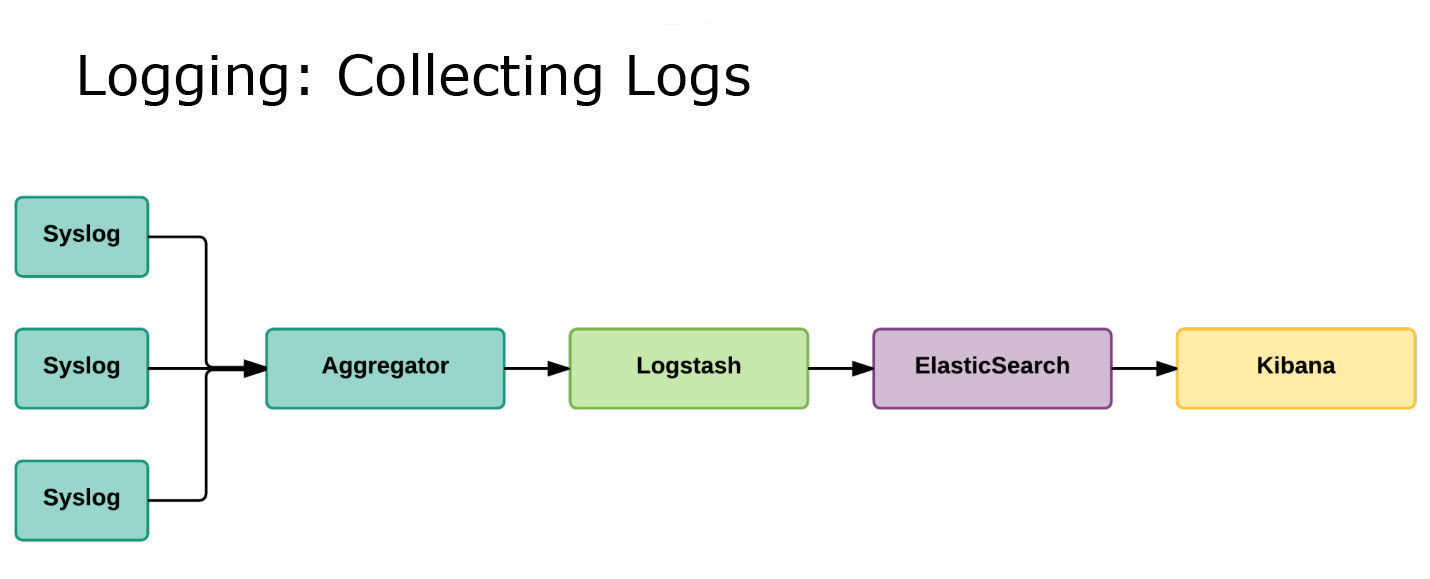 Logging: Collecting Logs

Syslog

Syslog

Syslog

Aggregator

Logstash

ElasticSearch

Kibana